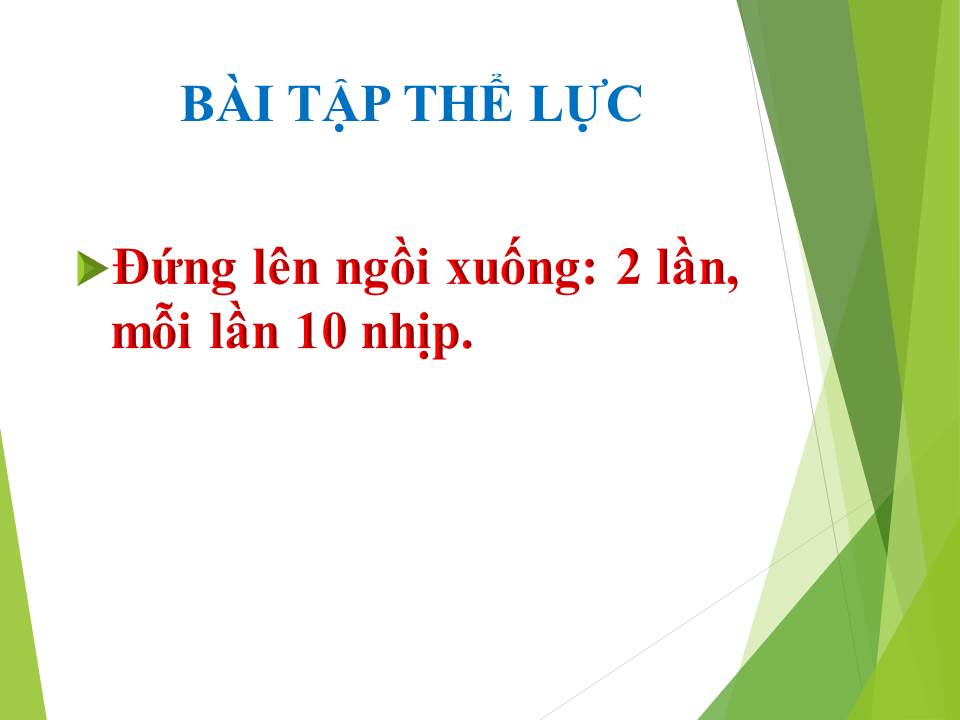 BÀI TẬP THỂ LỰC

Đứng lên ngồi xuống: 2 lần, mỗi lần 10 nhịp.